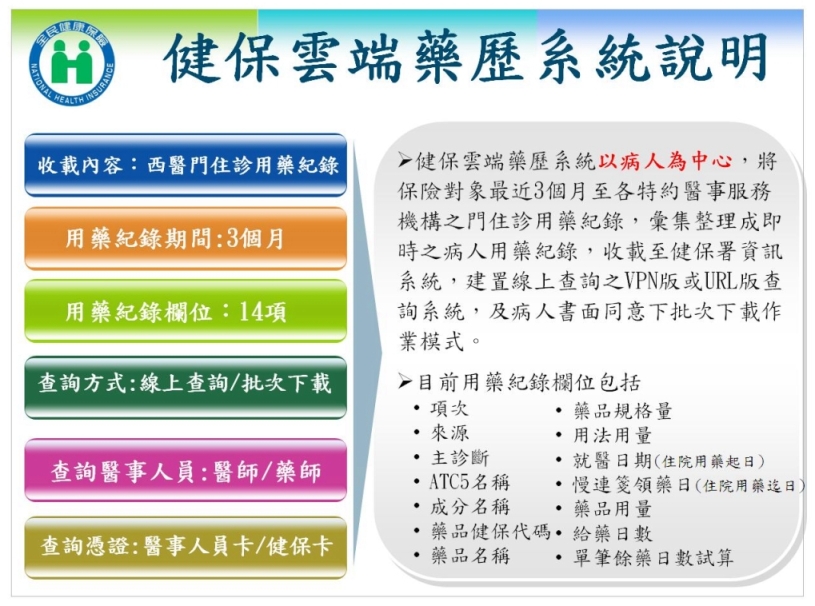 全民健康保險
NATIONAL HEALTH INSURANCE

健保雲端藥歷系統說明

收載內容：西醫門住診用藥紀錄

用藥紀錄期間:3個月

用藥紀錄欄位：14項

查詢方式:線上查詢/批次下載

查詢醫事人員:醫師/藥師

查詢憑證:醫事人員卡/健保卡

➢健保雲端藥歷系統以病人為中心，將保險對象最近3個月至各特約醫事服務機構之門住診用藥紀錄，彙集整理成即時之病人用藥紀錄，收載至健保署資訊系統，建置線上查詢之VPN版或URL版查詢系統，及病人書面同意下批次下載作業模式。

➢目前用藥紀錄欄位包括
• 項次
• 來源
• 主診斷
• ATC5名稱
• 成分名稱
• 藥品健保代碼
• 藥品名稱
• 藥品規格量
• 用法用量
• 就醫日期(住院用藥起日)
• 慢連箋領藥日(住院用藥迄日)
• 藥品用量
• 給藥日數
• 單筆餘藥日數試算